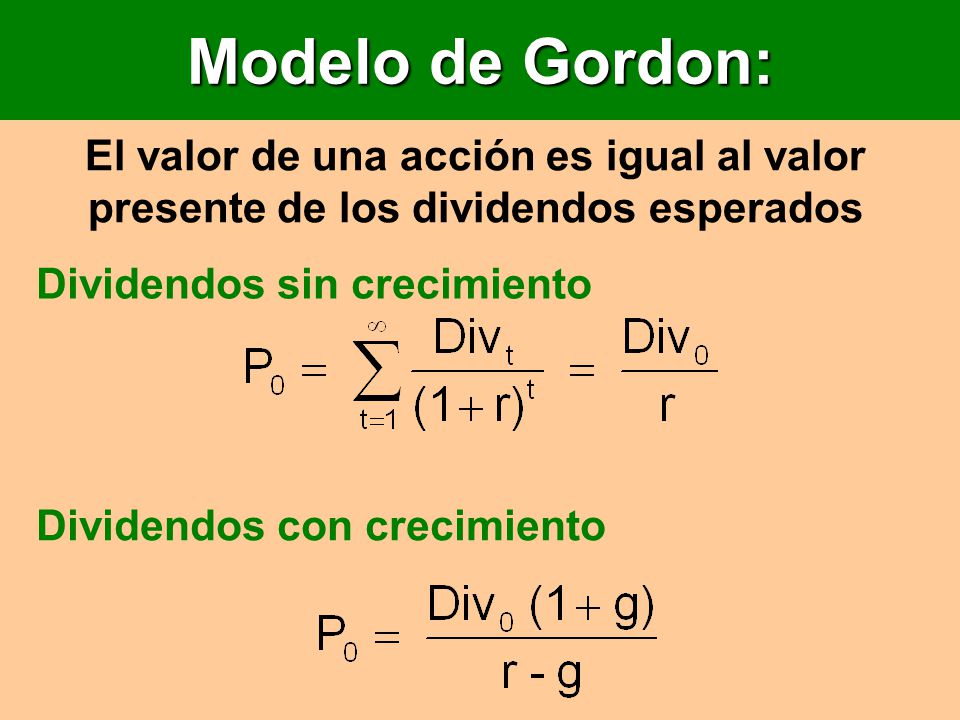 Modelo de Gordon:

El valor de una acción es igual al valor presente de los dividendos esperados

Dividendos sin crecimiento

$P_0 = \sum_{t=1}^{\infty} \frac{Div_t}{(1+r)^t} = \frac{Div_0}{r}$

Dividendos con crecimiento

$P_0 = \frac{Div_0 (1+g)}{r - g}$